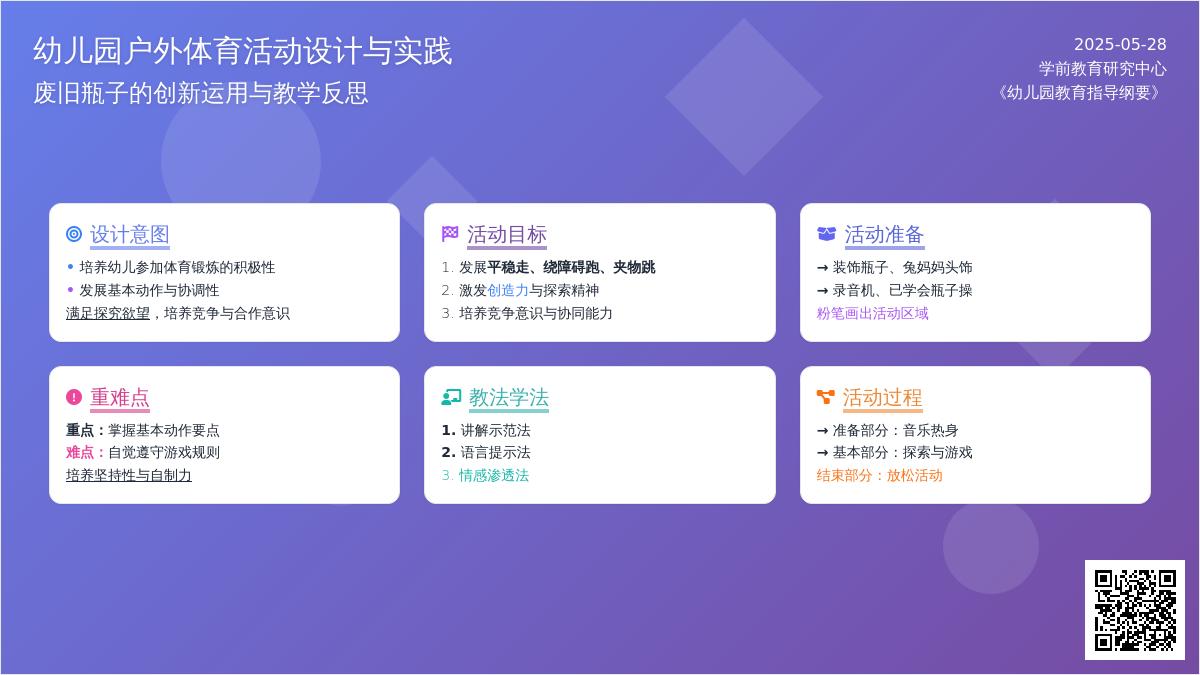 幼儿园户外体育活动设计与实践
废旧瓶子的创新运用与教学反思

2025-05-28
学前教育研究中心
《幼儿园教育指导纲要》

设计意图
• 培养幼儿参加体育锻炼的积极性
• 发展基本动作与协调性
满足探究欲望，培养竞争与合作意识

活动目标
1. 发展平稳走、绕障碍跑、夹物跳
2. 激发创造力与探索精神
3. 培养竞争意识与协同能力

活动准备
→ 装饰瓶子、兔妈妈头饰
→ 录音机、已学会瓶子操
粉笔画出活动区域

重难点
重点：掌握基本动作要点
难点：自觉遵守游戏规则
培养坚持性与自制力

教法学法
1. 讲解示范法
2. 语言提示法
3. 情感渗透法

活动过程
→ 准备部分：音乐热身
→ 基本部分：探索与游戏
结束部分：放松活动